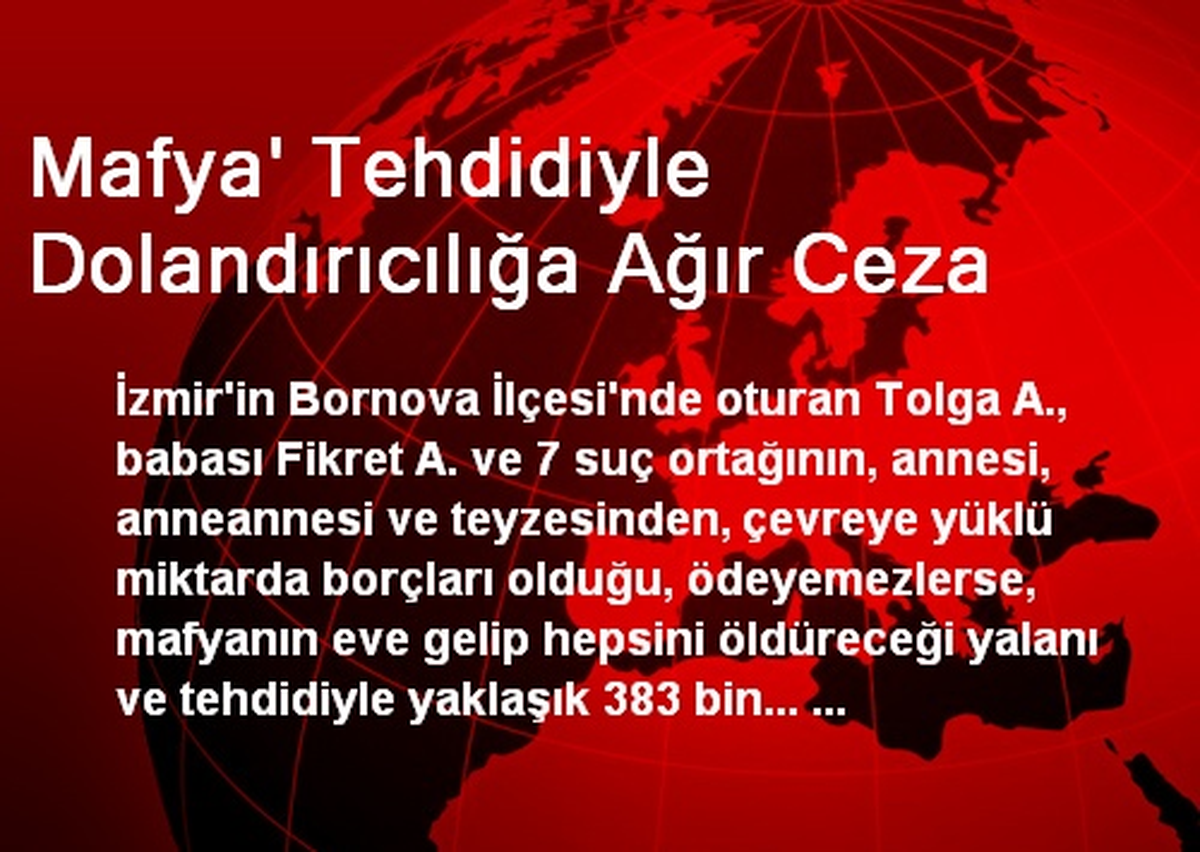 Mafya' Tehdidiyle Dolandırıcılığa Ağır Ceza

İzmir'in Bornova İlçesi'nde oturan Tolga A., babası Fikret A. ve 7 suç ortağının, annesi, anneannesi ve teyzesinden, çevreye yüklü miktarda borçları olduğu, ödeyemezlerse, mafyanın eve gelip hepsini öldüreceği yalanı ve tehdidiyle yaklaşık 383 bin... ...